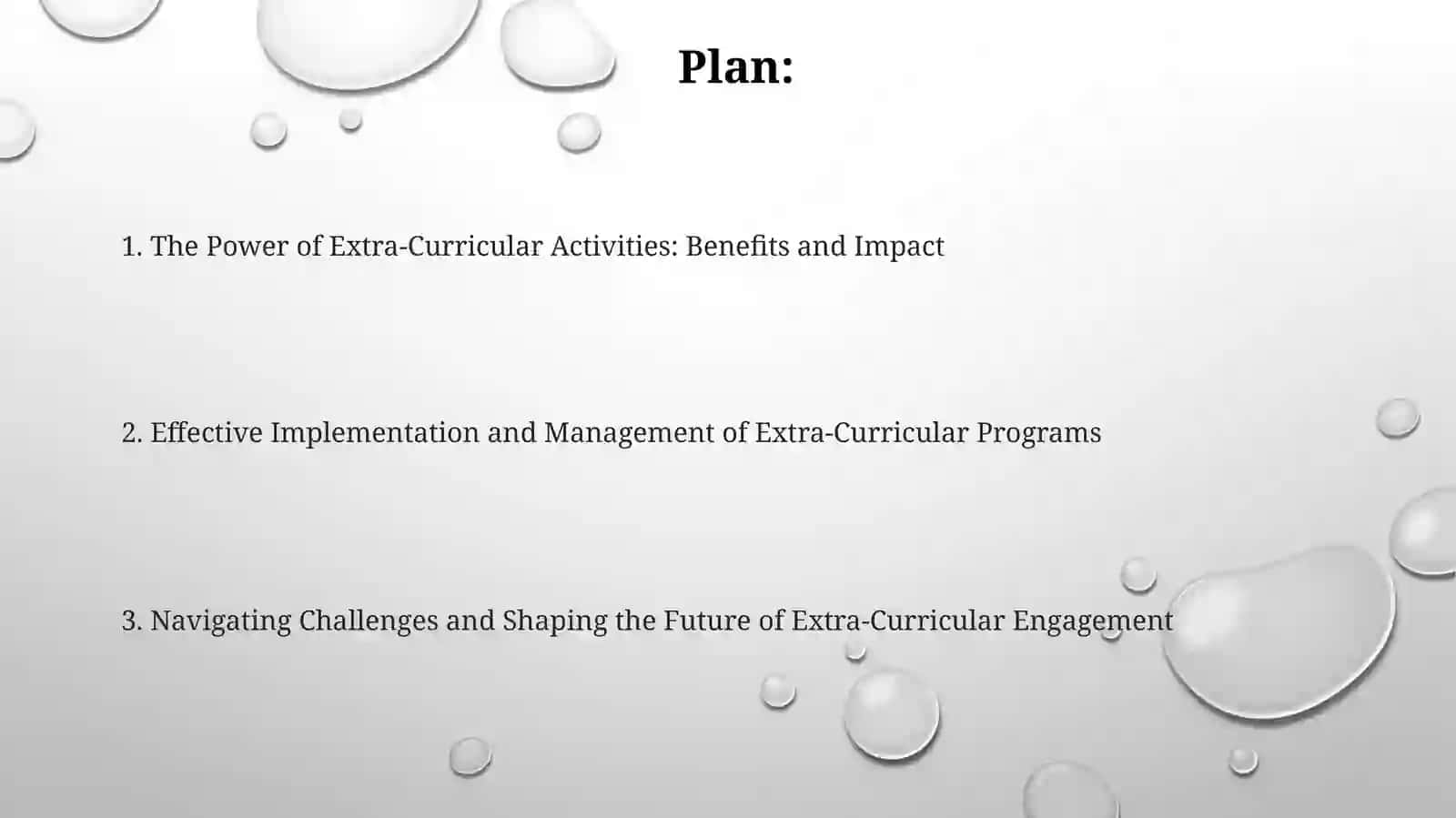 Plan:

1. The Power of Extra-Curricular Activities: Benefits and Impact

2. Effective Implementation and Management of Extra-Curricular Programs

3. Navigating Challenges and Shaping the Future of Extra-Curricular Engagement